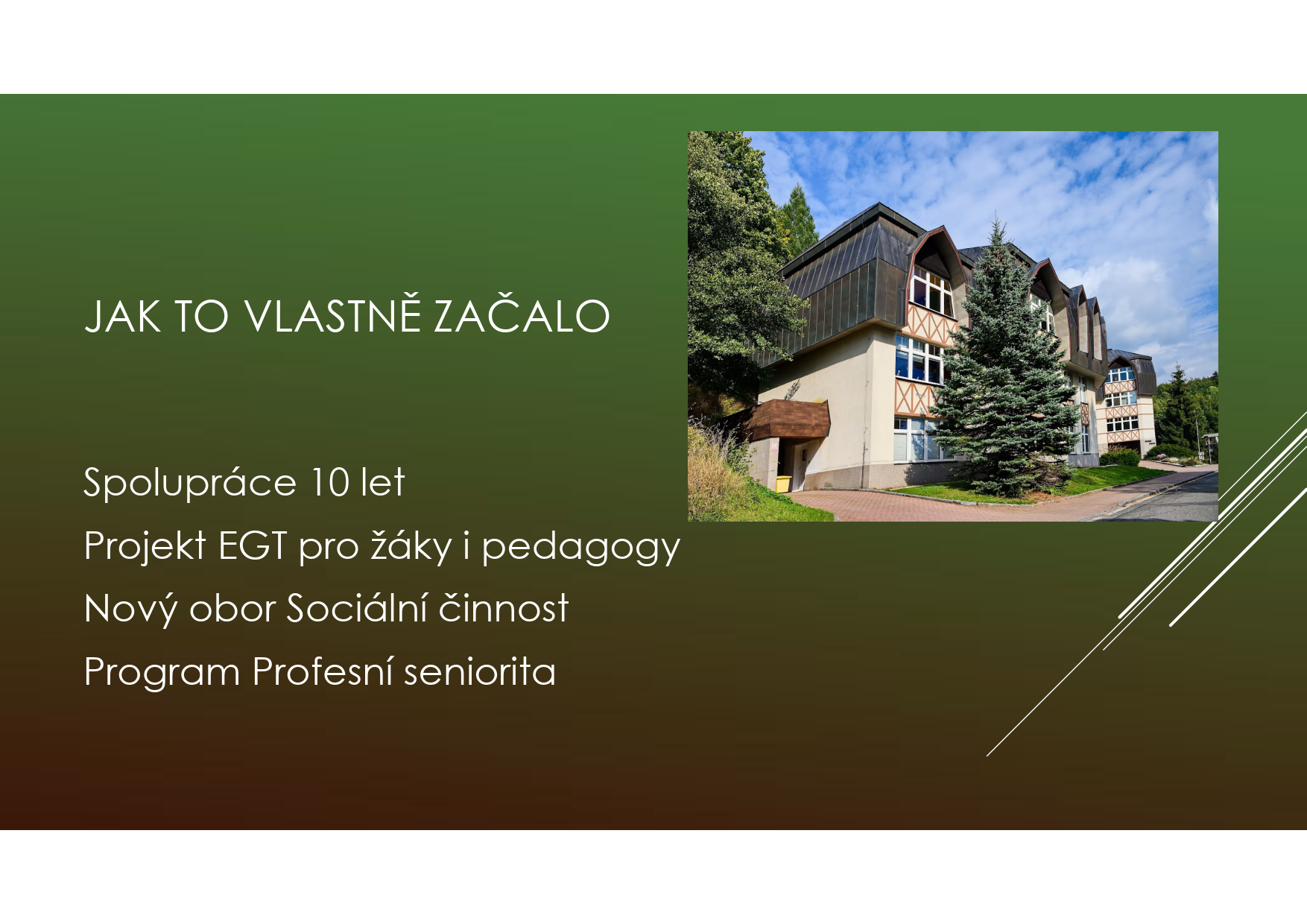 JAK TO VLASTNĚ ZAČALO

Spolupráce 10 let

Projekt EGT pro žáky i pedagogy

Nový obor Sociální činnost

Program Profesní seniorita